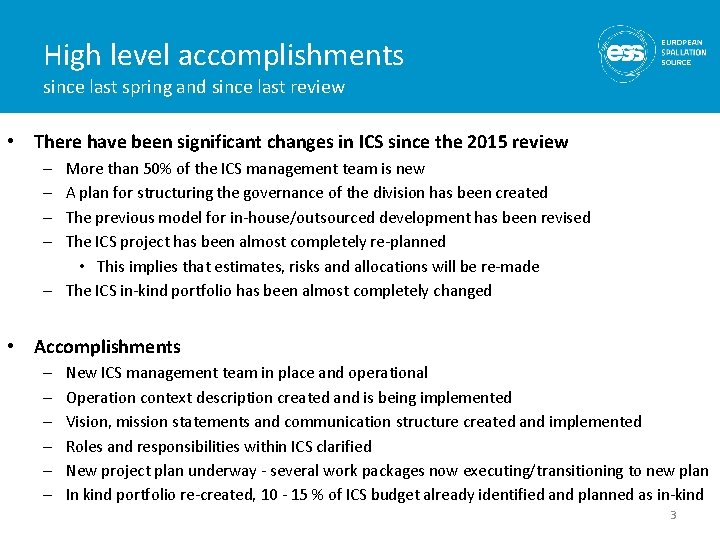 High level accomplishments
since last spring and since last review

ess EUROPEAN SPALLATION SOURCE

• There have been significant changes in ICS since the 2015 review
– More than 50% of the ICS management team is new
– A plan for structuring the governance of the division has been created
– The previous model for in-house/outsourced development has been revised
– The ICS project has been almost completely re-planned
• This implies that estimates, risks and allocations will be re-made
– The ICS in-kind portfolio has been almost completely changed

• Accomplishments
– New ICS management team in place and operational
– Operation context description created and is being implemented
– Vision, mission statements and communication structure created and implemented
– Roles and responsibilities within ICS clarified
– New project plan underway - several work packages now executing/transitioning to new plan
– In kind portfolio re-created, 10 - 15 % of ICS budget already identified and planned as in-kind

3